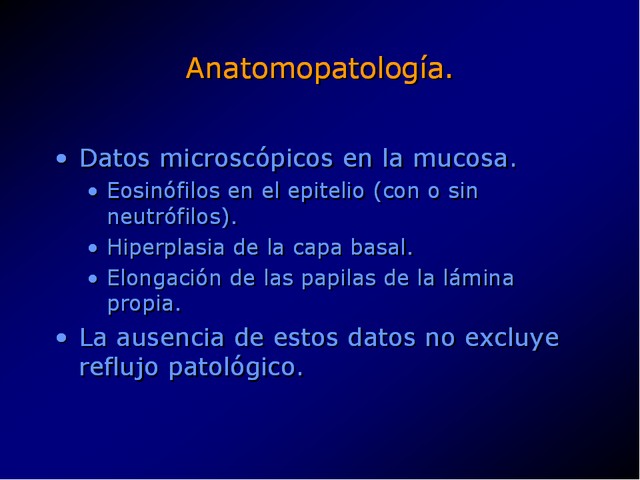 Anatomopatología.

• Datos microscópicos en la mucosa.
  • Eosinófilos en el epitelio (con o sin neutrófilos).
  • Hiperplasia de la capa basal.
  • Elongación de las papilas de la lámina propia.
• La ausencia de estos datos no excluye reflujo patológico.